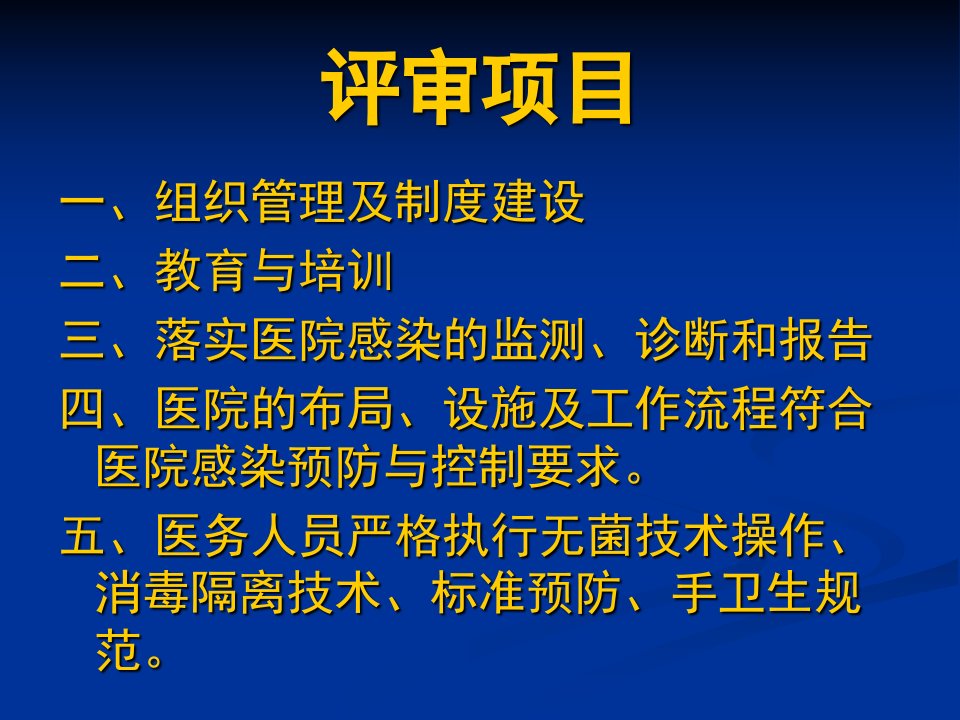 评审项目

一、组织管理及制度建设

二、教育与培训

三、落实医院感染的监测、诊断和报告

四、医院的布局、设施及工作流程符合医院感染预防与控制要求。

五、医务人员严格执行无菌技术操作、消毒隔离技术、标准预防、手卫生规范。